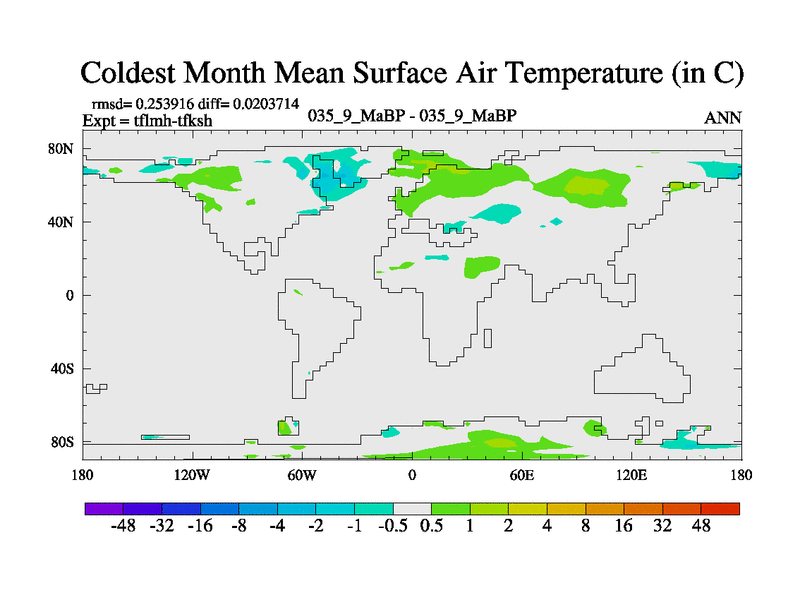 Coldest Month Mean Surface Air Temperature (in C)

rmsd= 0.253916 diff= 0.0203714
Expt = tflmh-tfksh

035_9_MaBP - 035_9_MaBP

ANN

80N
40N
0
40S
80S

180 120W 60W 0 60E 120E 180

-48 -32 -16 -8 -4 -2 -1 -0.5 0.5 1 2 4 8 16 32 48